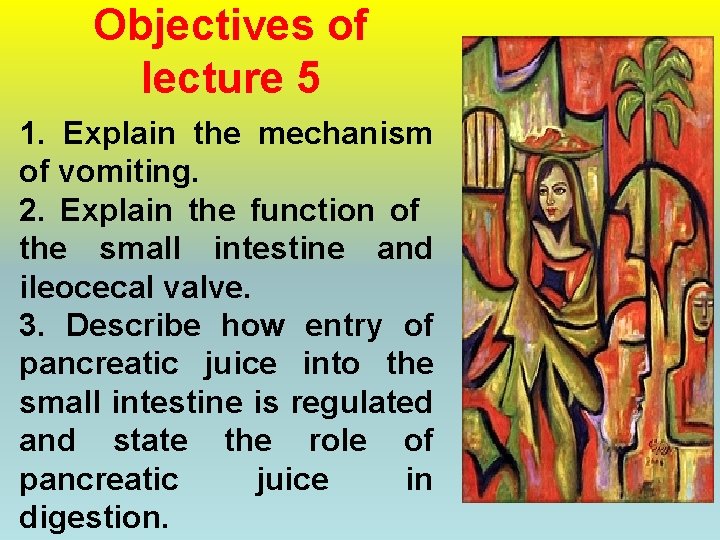 Objectives of lecture 5

1. Explain the mechanism of vomiting.
2. Explain the function of the small intestine and ileocecal valve.
3. Describe how entry of pancreatic juice into the small intestine is regulated and state the role of pancreatic juice in digestion.